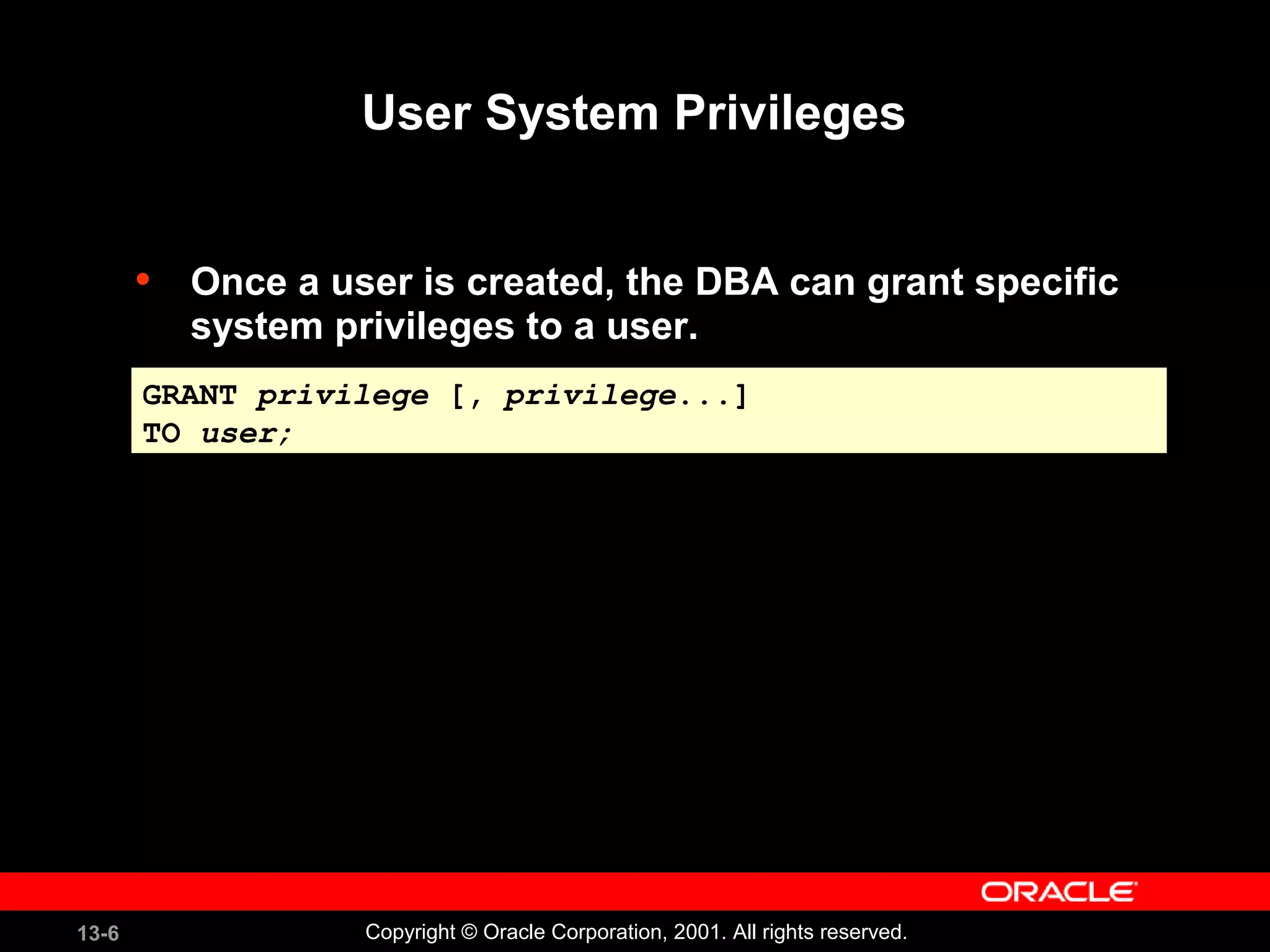 User System Privileges

• Once a user is created, the DBA can grant specific system privileges to a user.

GRANT privilege [, privilege...]
TO user;

ORACLE

13-6

Copyright © Oracle Corporation, 2001. All rights reserved.